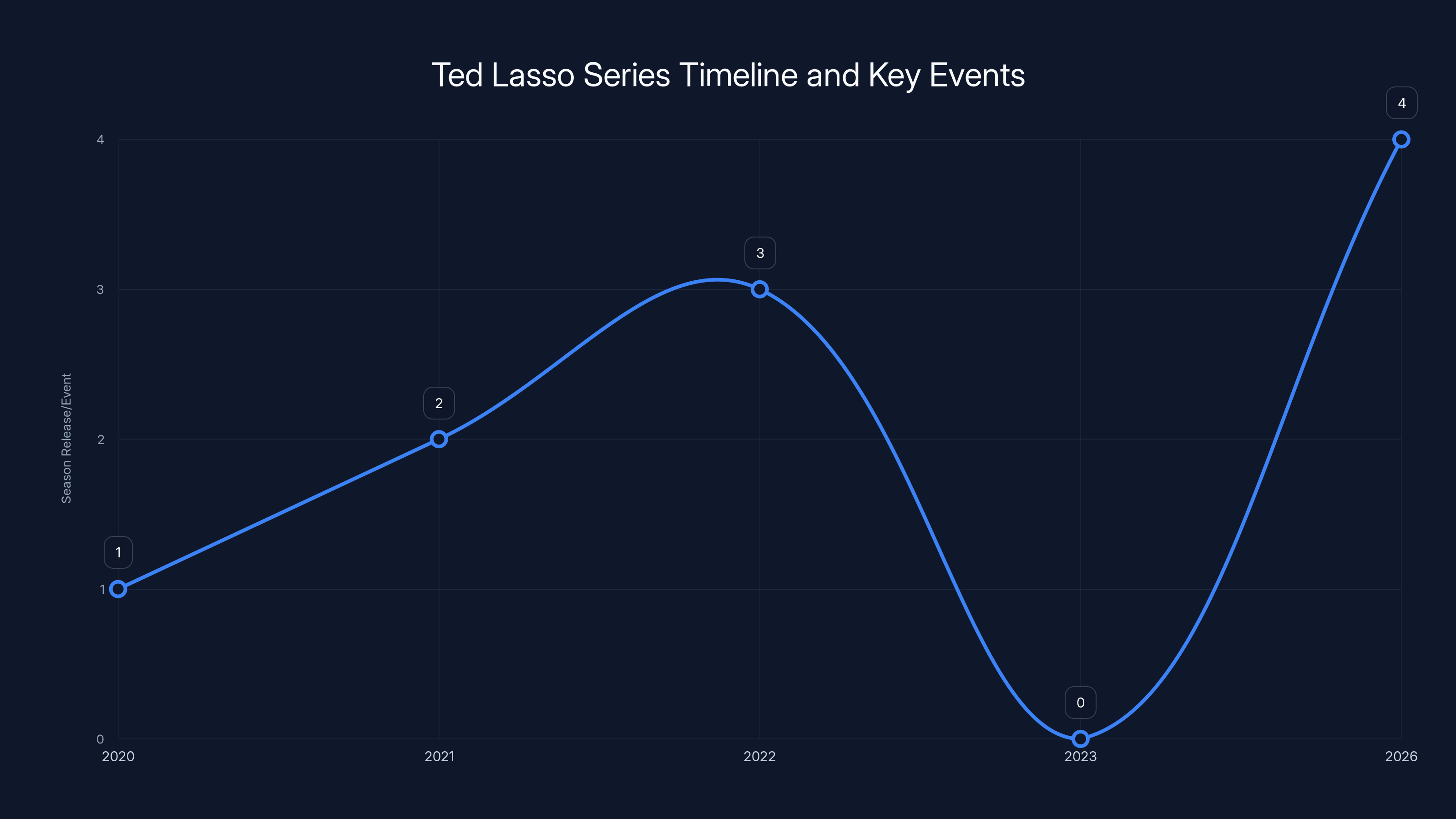 Ted Lasso Series Timeline and Key Events

Season Release/Event

4
3
2
1
0

1
2
3
0
4

2020
2021
2022
2023
2026